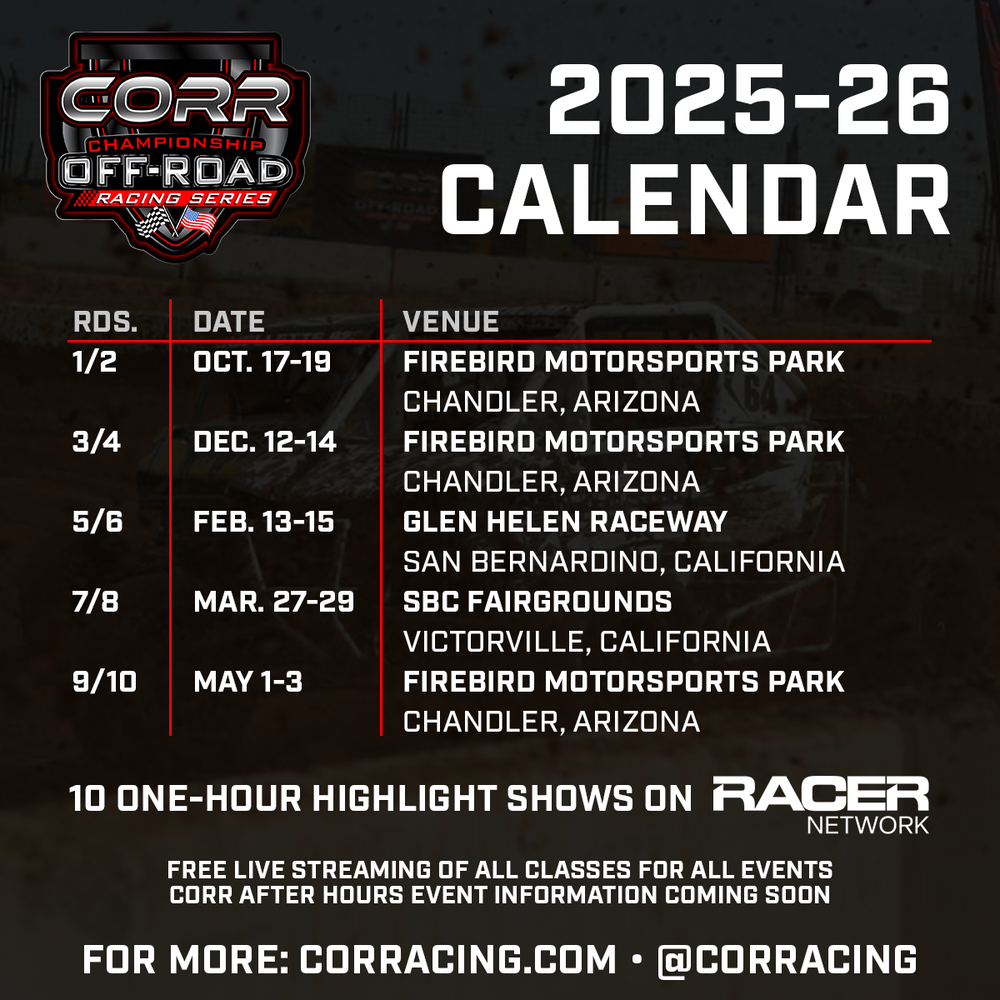 CORR
CHAMPIONSHIP
OFF-ROAD
RACING SERIES

2025-26
CALENDAR

| RDS. | DATE | VENUE |
|---|---|---|
| 1/2 | OCT. 17-19 | FIREBIRD MOTORSPORTS PARK CHANDLER, ARIZONA |
| 3/4 | DEC. 12-14 | FIREBIRD MOTORSPORTS PARK CHANDLER, ARIZONA |
| 5/6 | FEB. 13-15 | GLEN HELEN RACEWAY SAN BERNARDINO, CALIFORNIA |
| 7/8 | MAR. 27-29 | SBC FAIRGROUNDS VICTORVILLE, CALIFORNIA |
| 9/10 | MAY 1-3 | FIREBIRD MOTORSPORTS PARK CHANDLER, ARIZONA |

10 ONE-HOUR HIGHLIGHT SHOWS ON RACER NETWORK

FREE LIVE STREAMING OF ALL CLASSES FOR ALL EVENTS
CORR AFTER HOURS EVENT INFORMATION COMING SOON

FOR MORE: CORRACING.COM • @CORRACING